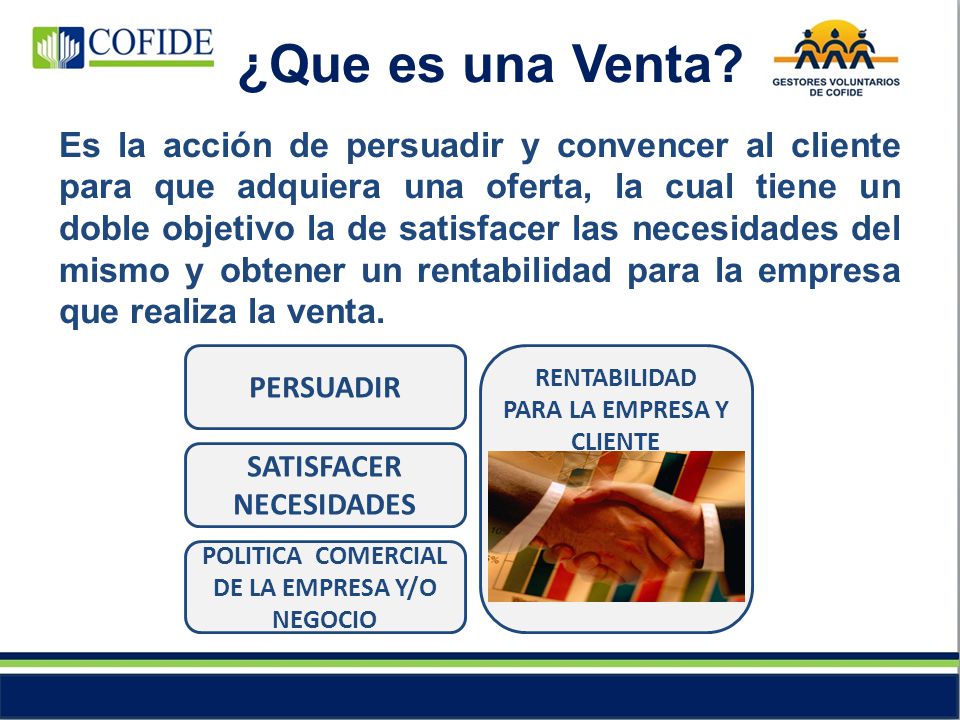 COFIDE

¿Que es una Venta?

GESTORES VOLUNTARIOS DE COFIDE

Es la acción de persuadir y convencer al cliente para que adquiera una oferta, la cual tiene un doble objetivo la de satisfacer las necesidades del mismo y obtener un rentabilidad para la empresa que realiza la venta.

PERSUADIR

SATISFACER NECESIDADES

POLITICA COMERCIAL DE LA EMPRESA Y/O NEGOCIO

RENTABILIDAD PARA LA EMPRESA Y CLIENTE